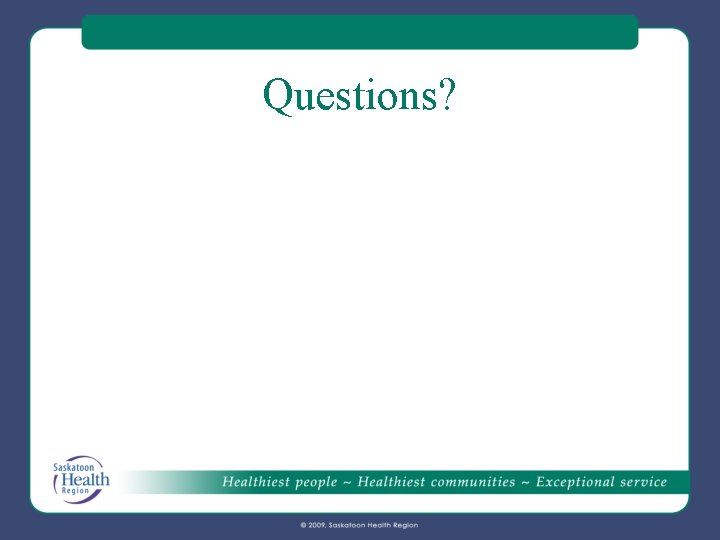 Questions?

Saskatoon
Health
Region

Healthiest people ~ Healthiest communities ~ Exceptional service

© 2009, Saskatoon Health Region